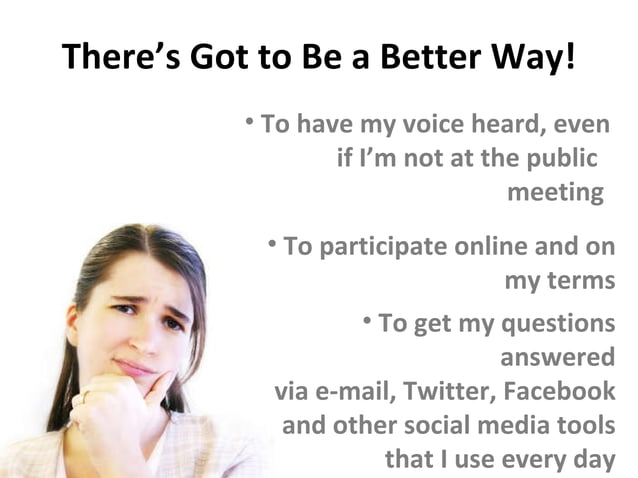 There's Got to Be a Better Way!

• To have my voice heard, even if I'm not at the public meeting

• To participate online and on my terms

• To get my questions answered via e-mail, Twitter, Facebook and other social media tools that I use every day